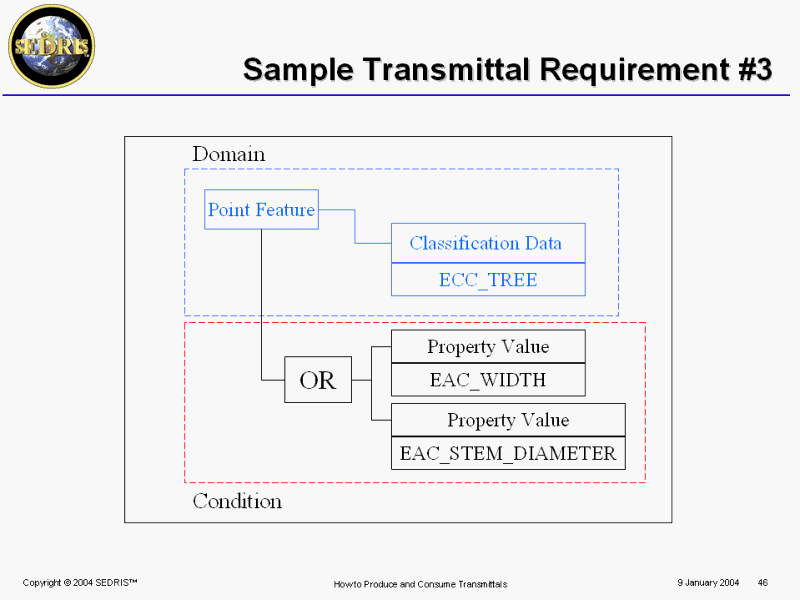 SEDRIS

Sample Transmittal Requirement #3

Domain

Point Feature

Classification Data

ECC_TREE

OR

Property Value

EAC_WIDTH

Property Value

EAC_STEM_DIAMETER

Condition

Copyright © 2004 SEDRIS™

How to Produce and Consume Transmittals

9 January 2004

46